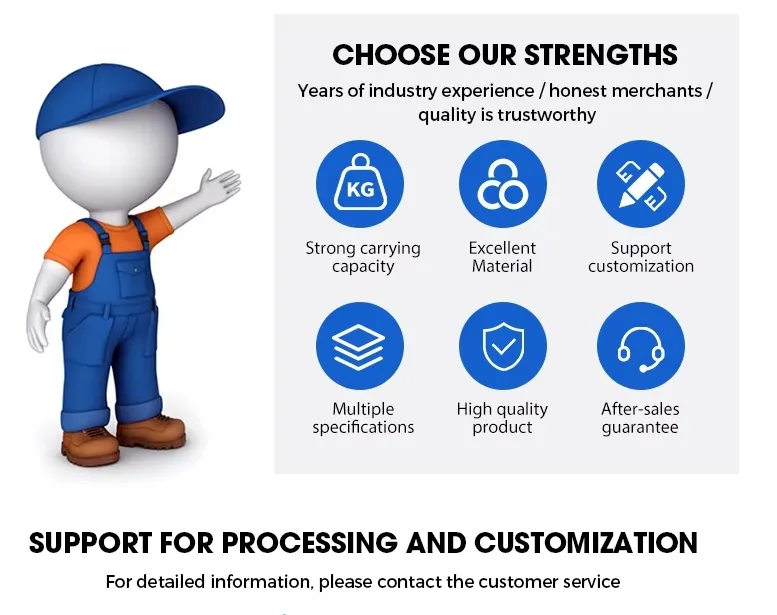 CHOOSE OUR STRENGTHS

Years of industry experience / honest merchants / quality is trustworthy

KG

Strong carrying capacity

Excellent Material

Support customization

Multiple specifications

High quality product

After-sales guarantee

SUPPORT FOR PROCESSING AND CUSTOMIZATION

For detailed information, please contact the customer service